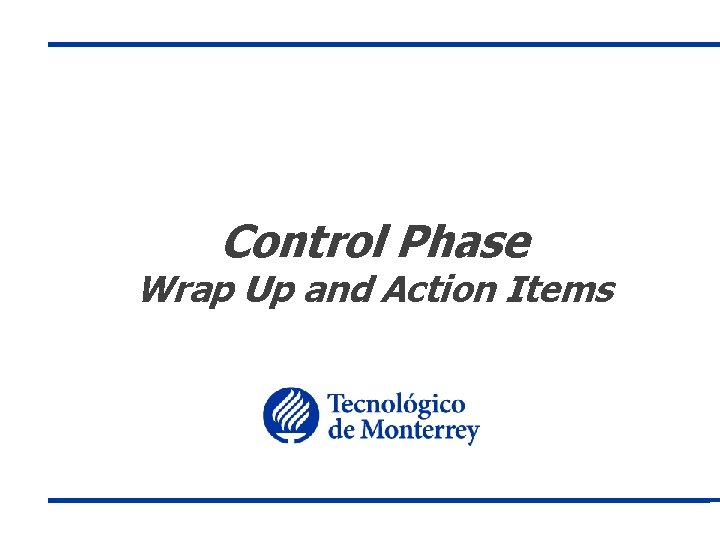 Control Phase
Wrap Up and Action Items

Tecnológico de Monterrey